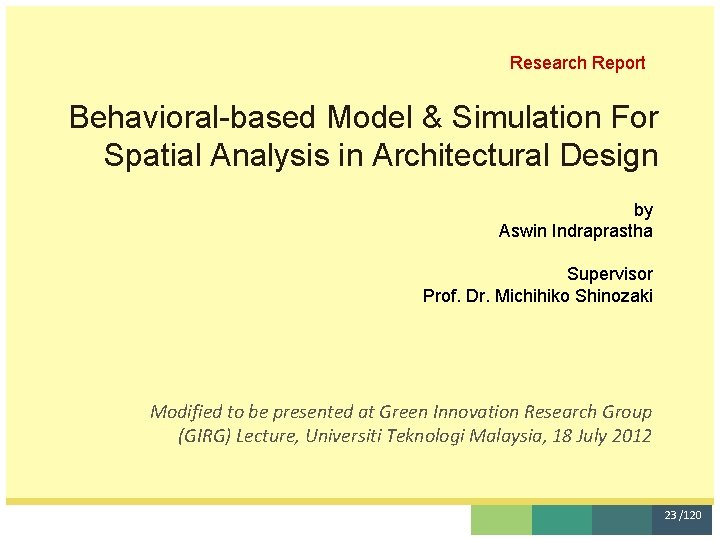 Research Report

Behavioral-based Model & Simulation For Spatial Analysis in Architectural Design

by
Aswin Indraprastha

Supervisor
Prof. Dr. Michihiko Shinozaki

Modified to be presented at Green Innovation Research Group (GIRG) Lecture, Universiti Teknologi Malaysia, 18 July 2012

23 /120